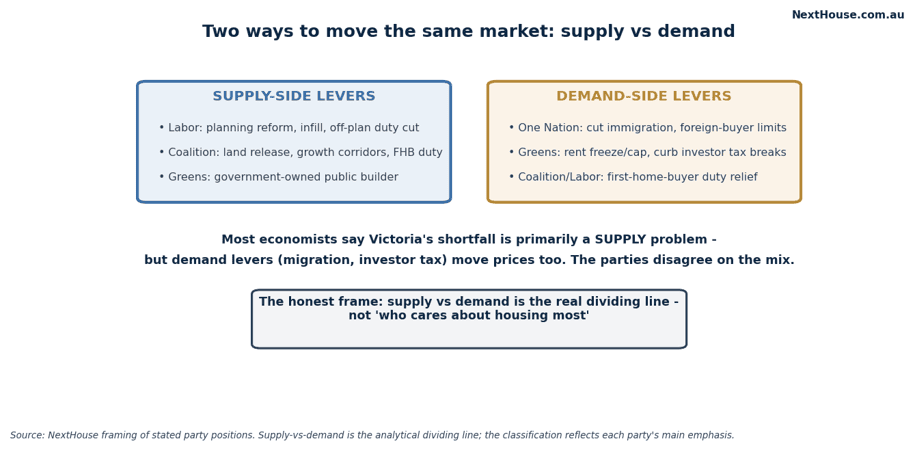 NextHouse.com.au

Two ways to move the same market: supply vs demand

SUPPLY-SIDE LEVERS

• Labor: planning reform, infill, off-plan duty cut

• Coalition: land release, growth corridors, FHB duty

• Greens: government-owned public builder

DEMAND-SIDE LEVERS

• One Nation: cut immigration, foreign-buyer limits

• Greens: rent freeze/cap, curb investor tax breaks

• Coalition/Labor: first-home-buyer duty relief

Most economists say Victoria's shortfall is primarily a SUPPLY problem - but demand levers (migration, investor tax) move prices too. The parties disagree on the mix.

The honest frame: supply vs demand is the real dividing line - not 'who cares about housing most'

Source: NextHouse framing of stated party positions. Supply-vs-demand is the analytical dividing line; the classification reflects each party's main emphasis.